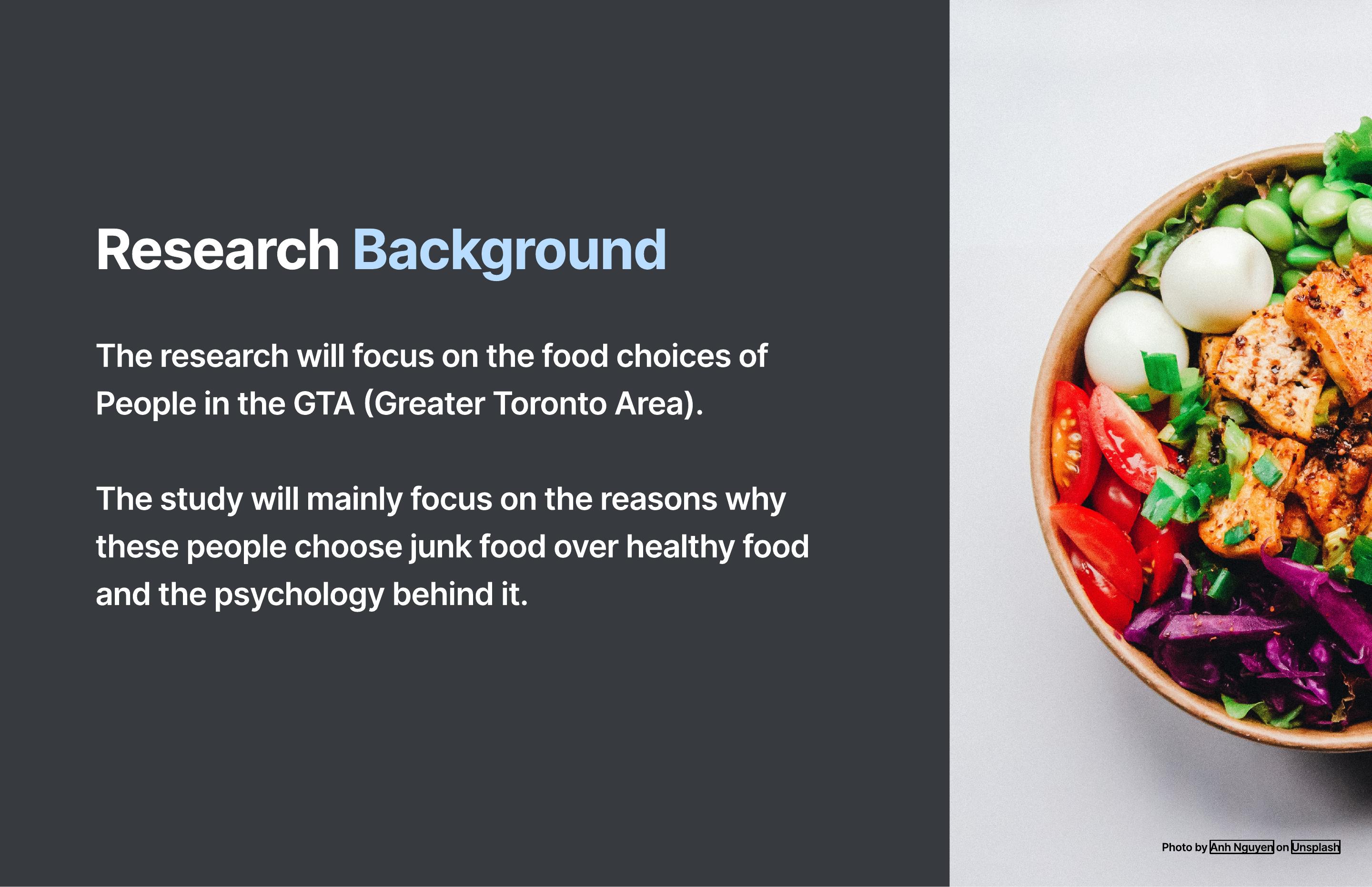 Research Background

The research will focus on the food choices of People in the GTA (Greater Toronto Area).

The study will mainly focus on the reasons why these people choose junk food over healthy food and the psychology behind it.

Photo by Anh Nguyen on Unsplash